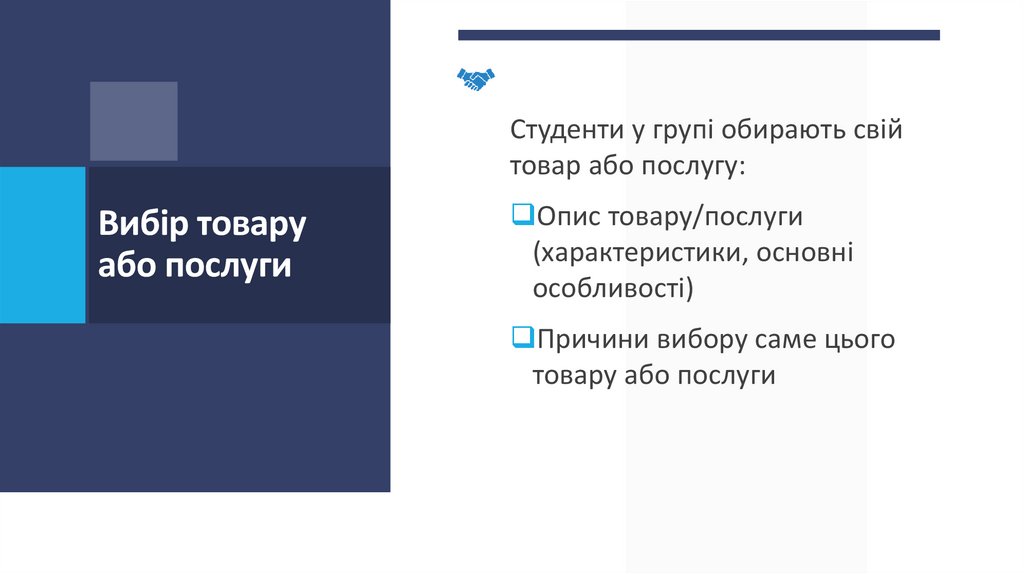 Вибір товару або послуги

Студенти у групі обирають свій товар або послугу:

❑Опис товару/послуги (характеристики, основні особливості)

❑Причини вибору саме цього товару або послуги